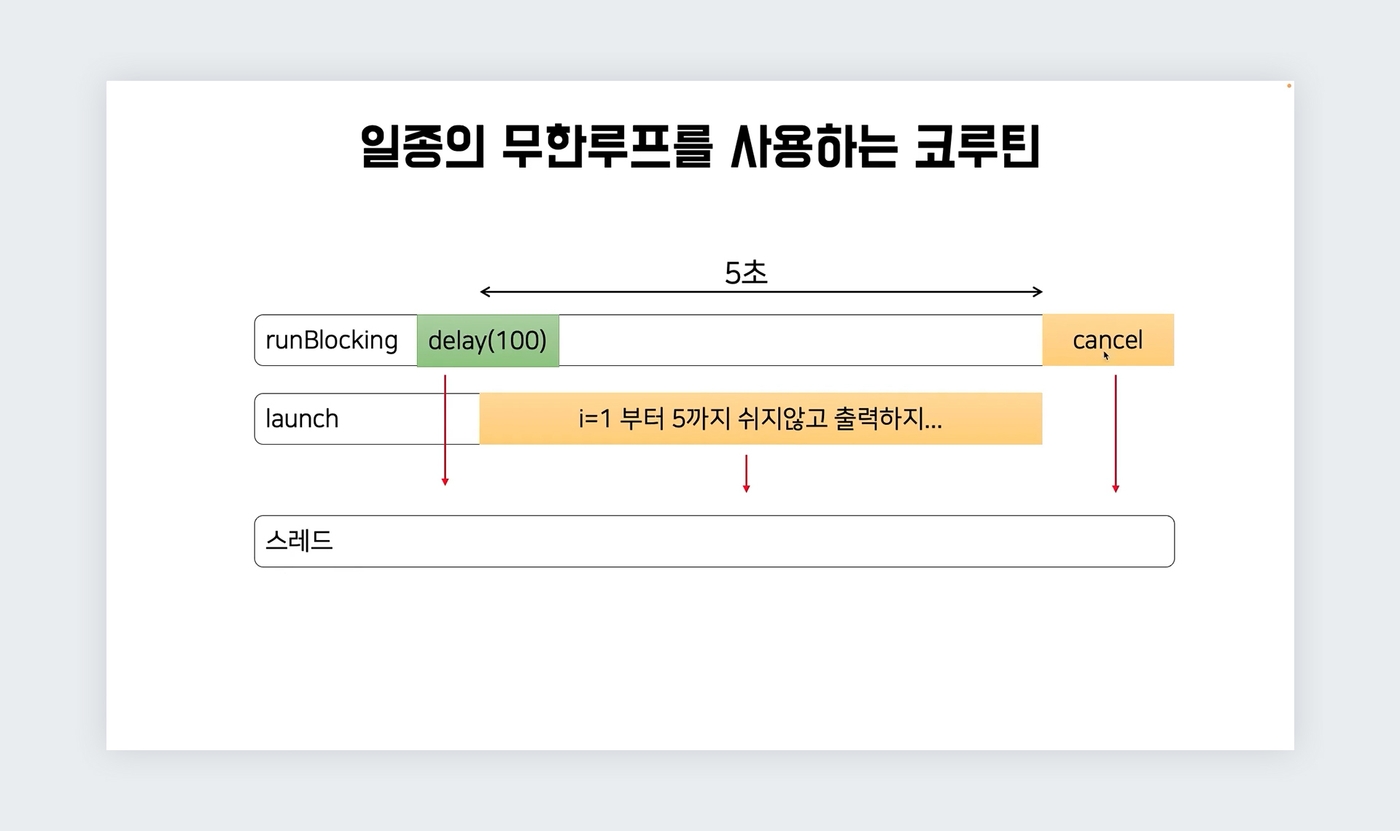 일종의 무한루프를 사용하는 코루틴

5초

runBlocking

delay(100)

cancel

launch

i=1 부터 5까지 쉬지않고 출력하지...

스레드